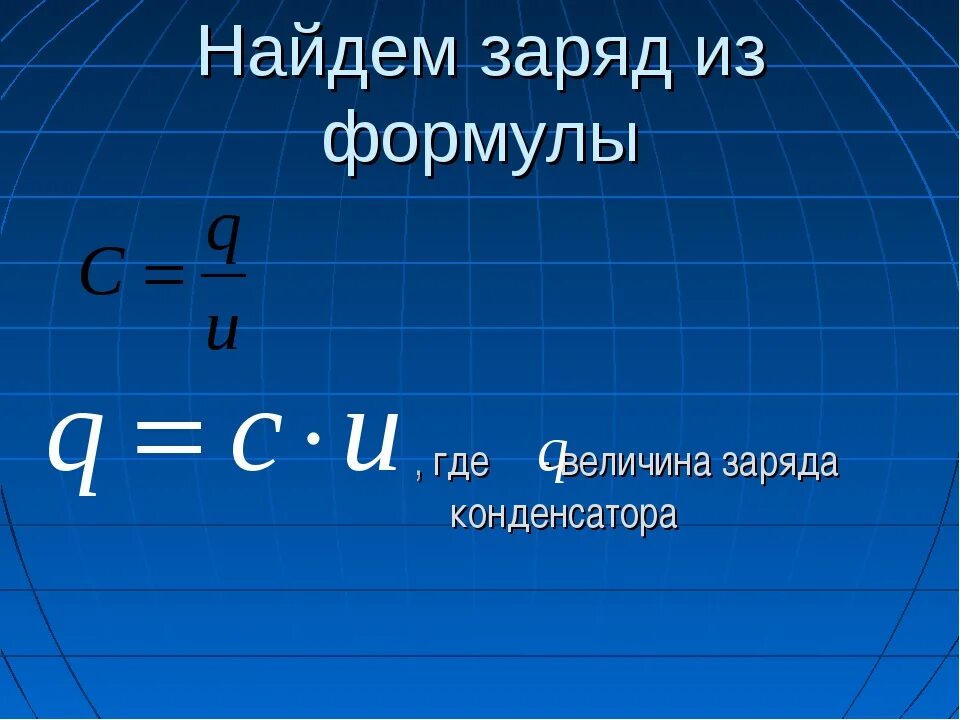 Найдем заряд из формулы

$C = \frac{q}{u}$

$q = c \cdot u$ , где $q$ - величина заряда конденсатора